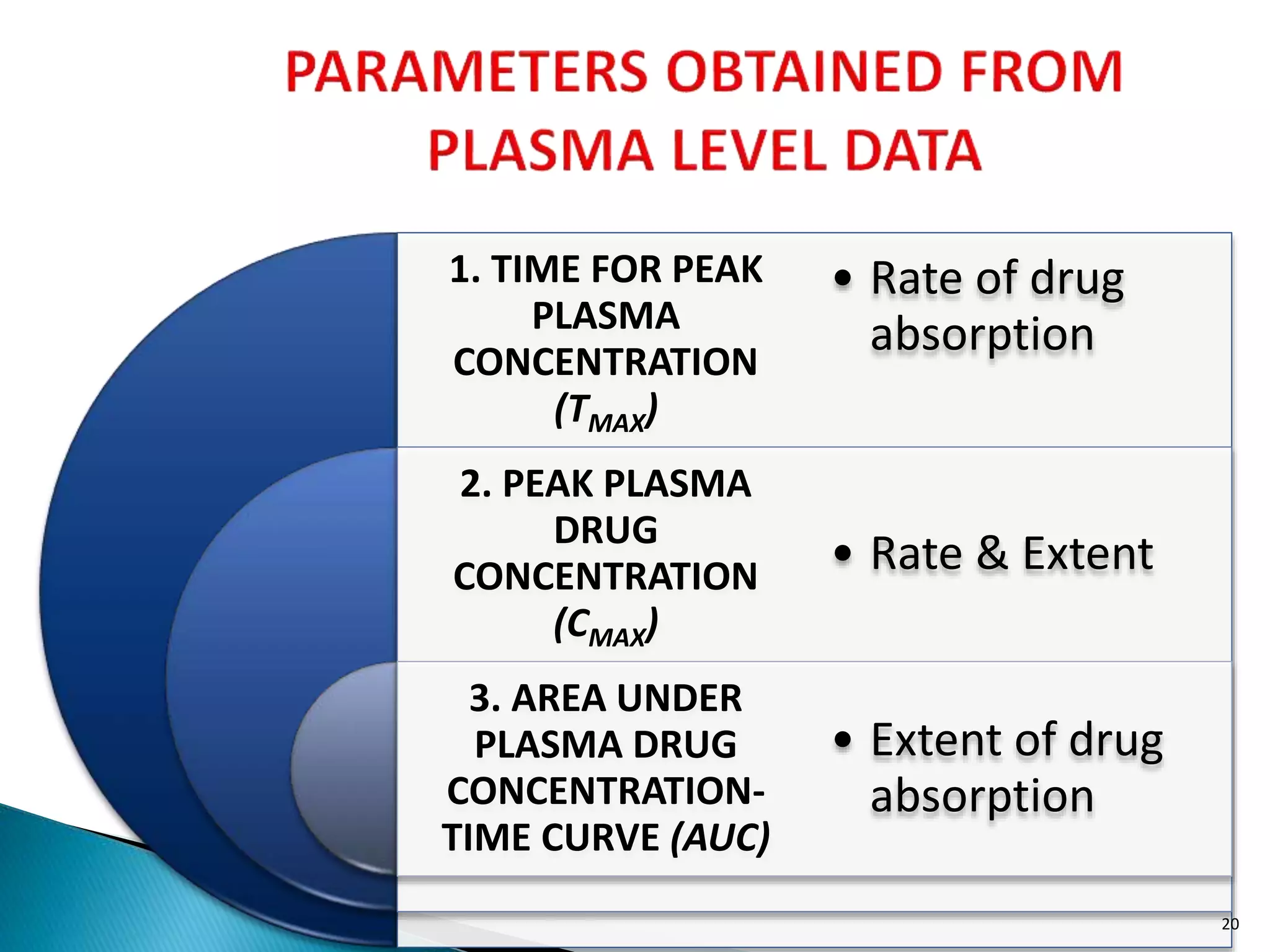 PARAMETERS OBTAINED FROM PLASMA LEVEL DATA

1. TIME FOR PEAK PLASMA CONCENTRATION ($T_{MAX}$)

• Rate of drug absorption

2. PEAK PLASMA DRUG CONCENTRATION ($C_{MAX}$)

• Rate & Extent

3. AREA UNDER PLASMA DRUG CONCENTRATION-TIME CURVE (AUC)

• Extent of drug absorption

20